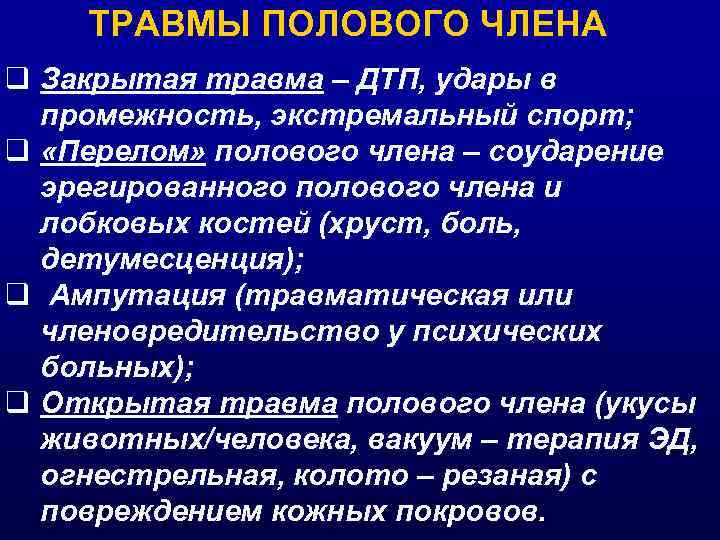 ТРАВМЫ ПОЛОВОГО ЧЛЕНА

❑ Закрытая травма – ДТП, удары в промежность, экстремальный спорт;

❑ «Перелом» полового члена – соударение эрегированного полового члена и лобковых костей (хруст, боль, детумесценция);

❑ Ампутация (травматическая или членовредительство у психических больных);

❑ Открытая травма полового члена (укусы животных/человека, вакуум – терапия ЭД, огнестрельная, колото – резаная) с повреждением кожных покровов.